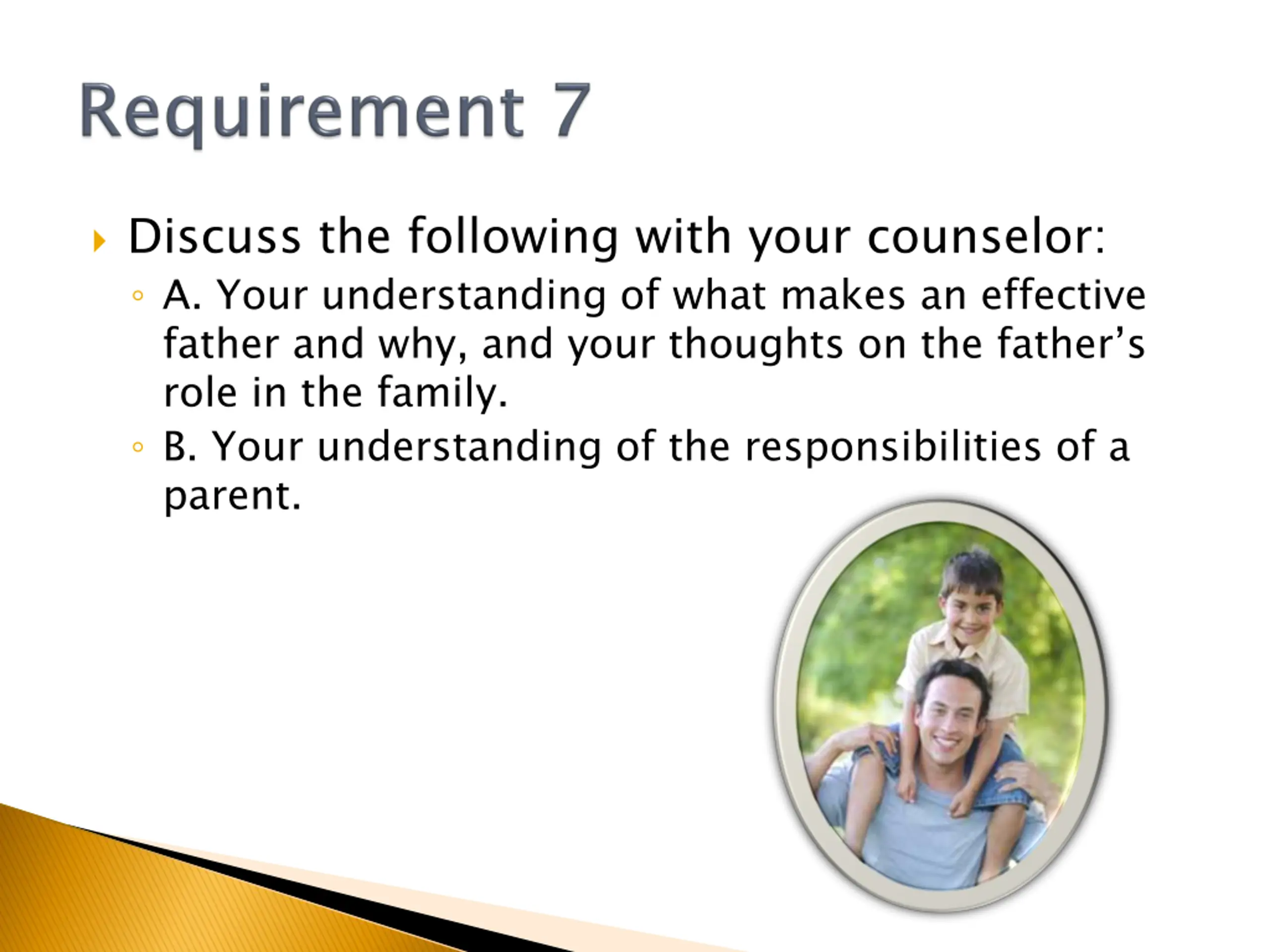 Requirement 7

Discuss the following with your counselor:

A. Your understanding of what makes an effective father and why, and your thoughts on the father’s role in the family.

B. Your understanding of the responsibilities of a parent.